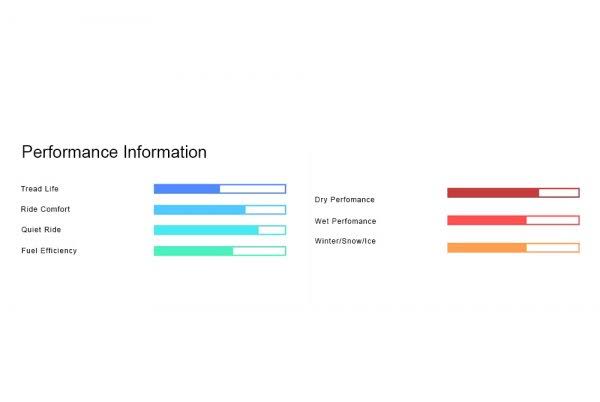 Performance Information

Tread Life

Ride Comfort

Quiet Ride

Fuel Efficiency

Dry Perfomance

Wet Perfomance

Winter/Snow/Ice